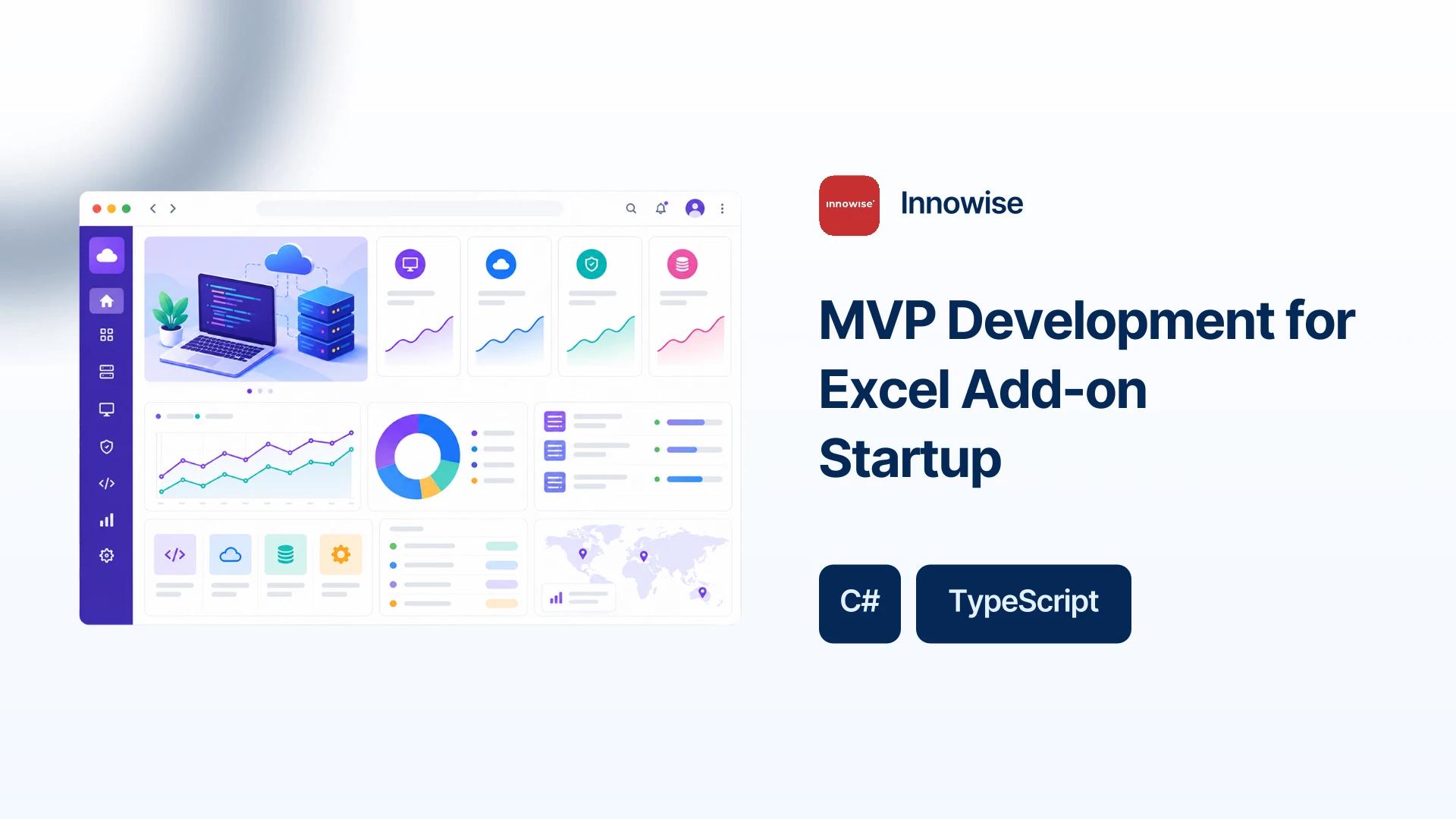 innowise

Innowise

MVP Development for Excel Add-on Startup

C#

TypeScript